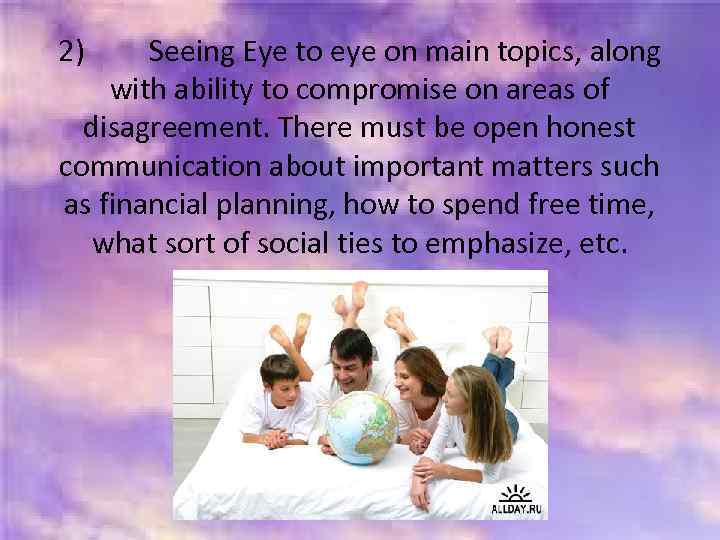 2) Seeing Eye to eye on main topics, along with ability to compromise on areas of disagreement. There must be open honest communication about important matters such as financial planning, how to spend free time, what sort of social ties to emphasize, etc.

ALLDAY.RU